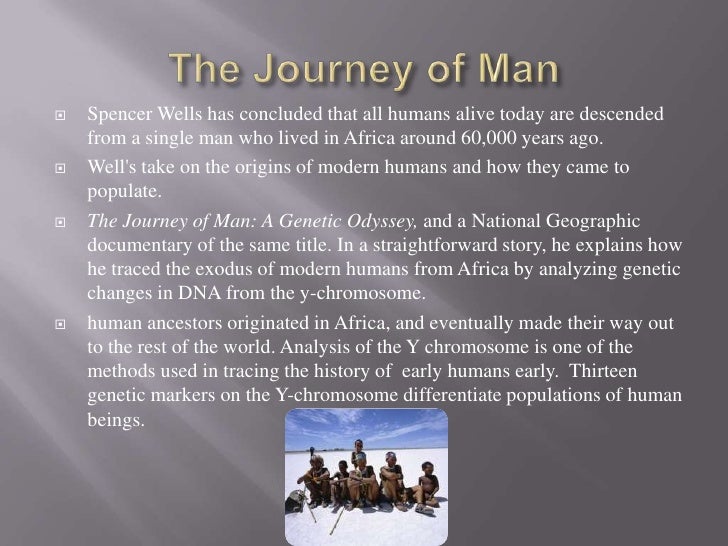 The Journey of Man

Spencer Wells has concluded that all humans alive today are descended from a single man who lived in Africa around 60,000 years ago.

Well's take on the origins of modern humans and how they came to populate.

The Journey of Man: A Genetic Odyssey, and a National Geographic documentary of the same title. In a straightforward story, he explains how he traced the exodus of modern humans from Africa by analyzing genetic changes in DNA from the y-chromosome.

human ancestors originated in Africa, and eventually made their way out to the rest of the world. Analysis of the Y chromosome is one of the methods used in tracing the history of early humans early. Thirteen genetic markers on the Y-chromosome differentiate populations of human beings.